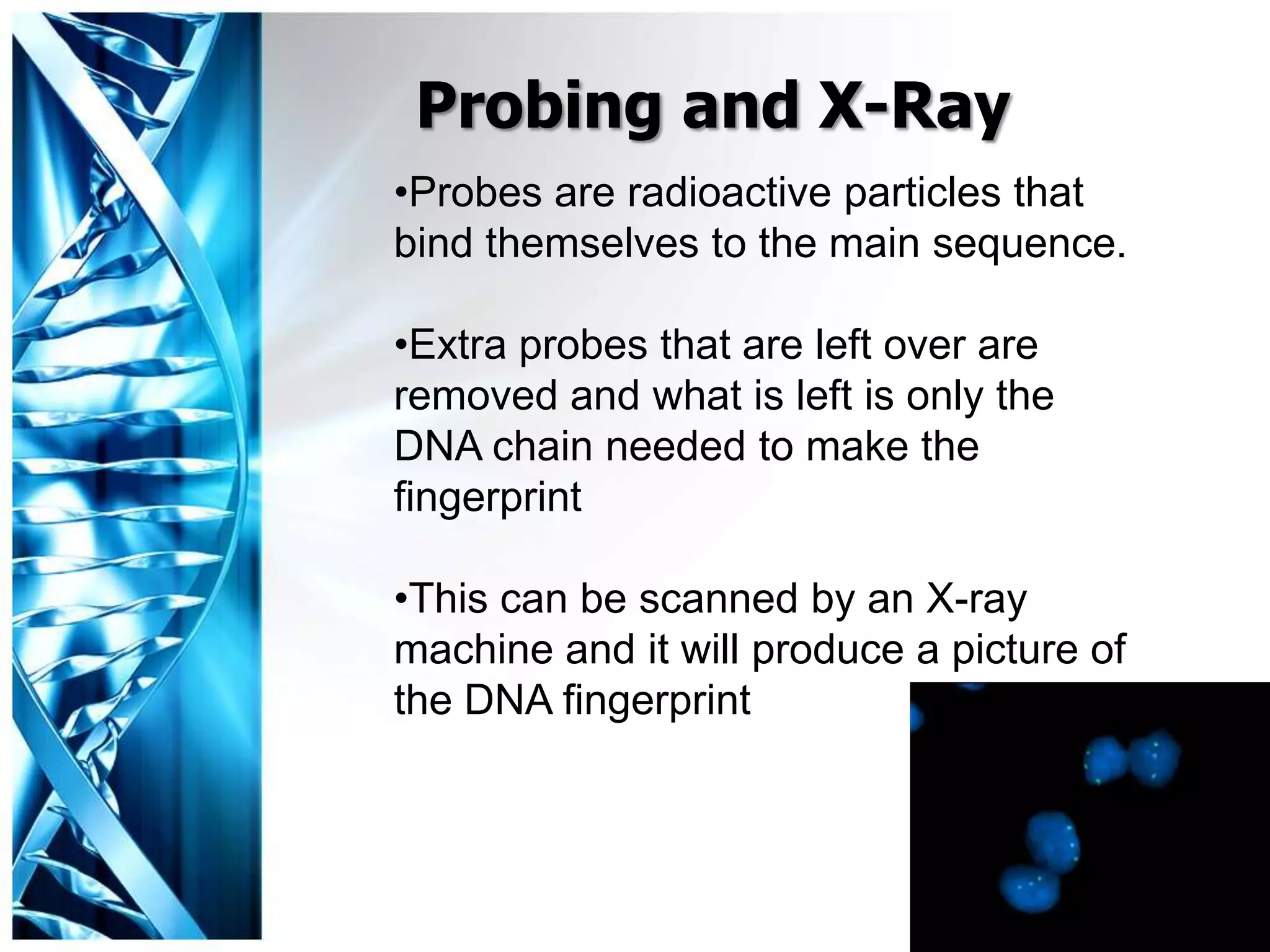 Probing and X-Ray

•Probes are radioactive particles that bind themselves to the main sequence.

•Extra probes that are left over are removed and what is left is only the DNA chain needed to make the fingerprint

•This can be scanned by an X-ray machine and it will produce a picture of the DNA fingerprint